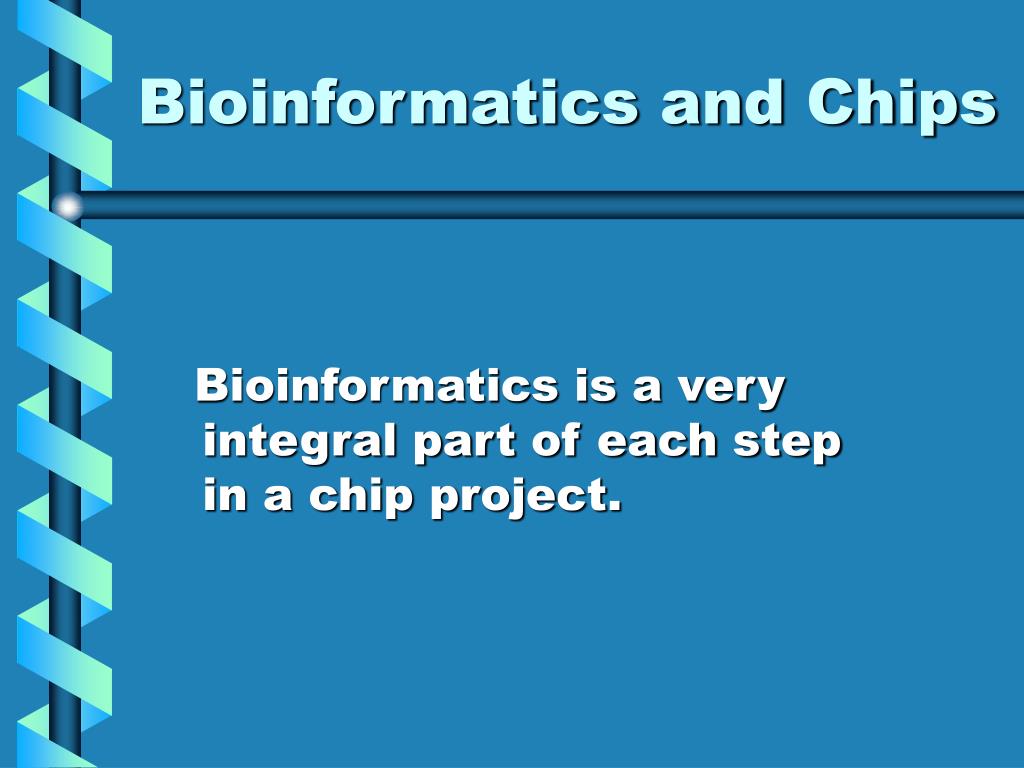 Bioinformatics and Chips

Bioinformatics is a very integral part of each step in a chip project.